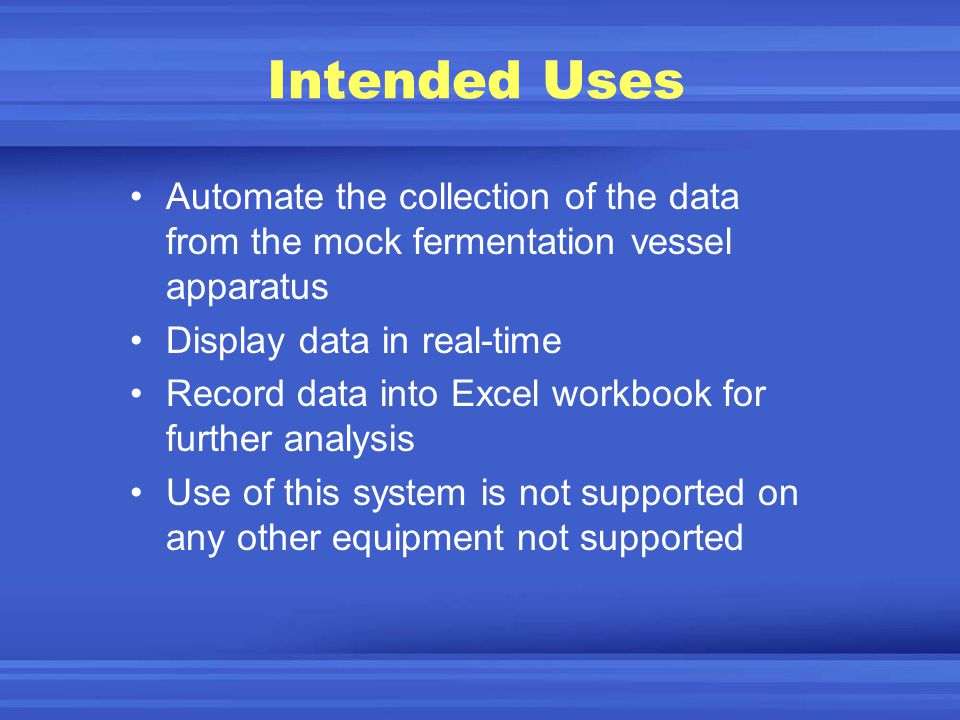 Intended Uses

• Automate the collection of the data from the mock fermentation vessel apparatus
• Display data in real-time
• Record data into Excel workbook for further analysis
• Use of this system is not supported on any other equipment not supported